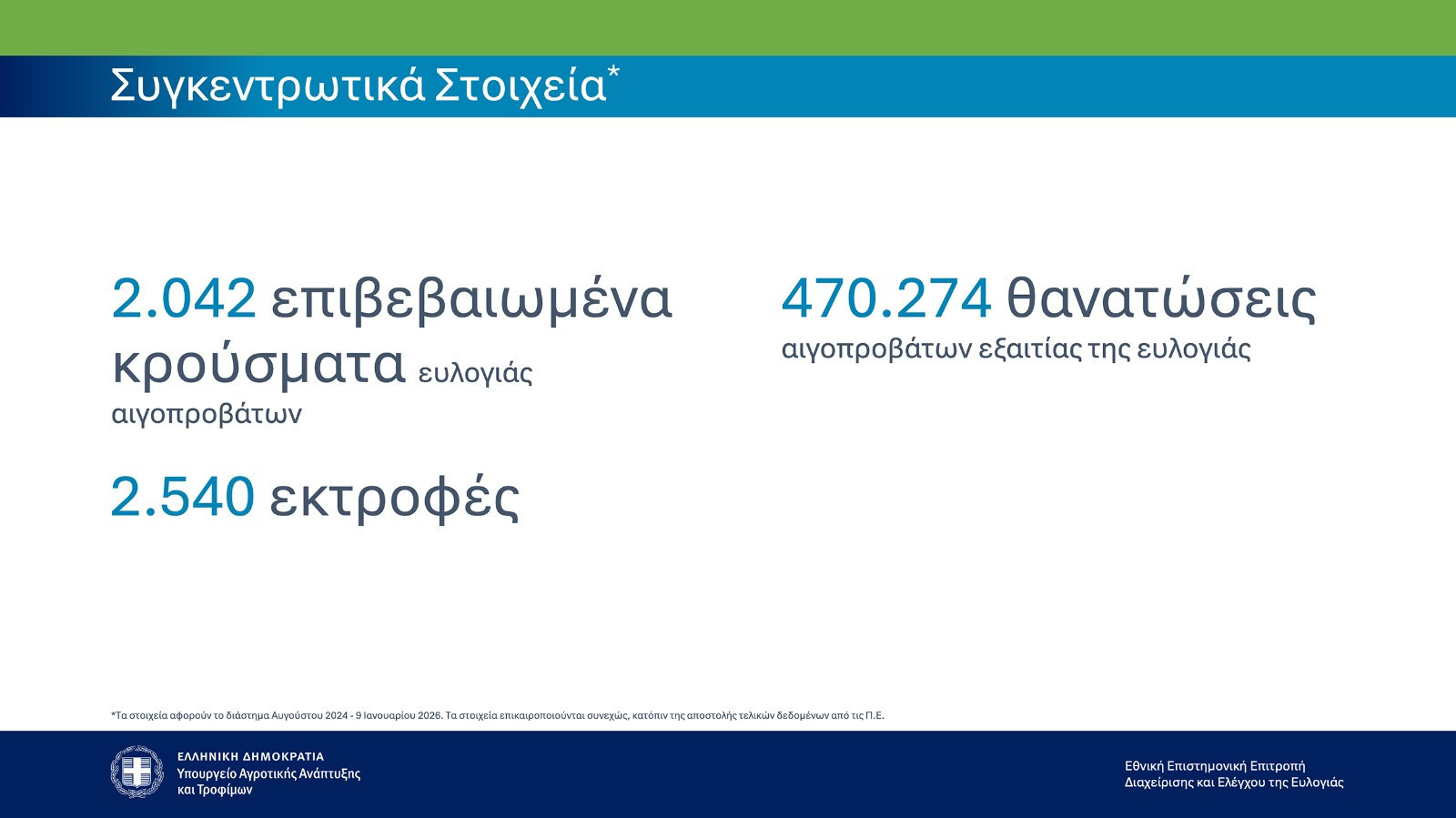 Συγκεντρωτικά Στοιχεία*

2.042 επιβεβαιωμένα κρούσματα ευλογιάς αιγοπροβάτων

2.540 εκτροφές

470.274 θανατώσεις αιγοπροβάτων εξαιτίας της ευλογιάς

*Τα στοιχεία αφορούν το διάστημα Αυγούστου 2024 - 9 Ιανουαρίου 2026. Τα στοιχεία επικαιροποιούνται συνεχώς, κατόπιν της αποστολής τελικών δεδομένων από τις Π.Ε.

ΕΛΛΗΝΙΚΗ ΔΗΜΟΚΡΑΤΙΑ
Υπουργείο Αγροτικής Ανάπτυξης και Τροφίμων

Εθνική Επιστημονική Επιτροπή Διαχείρισης και Ελέγχου της Ευλογιάς